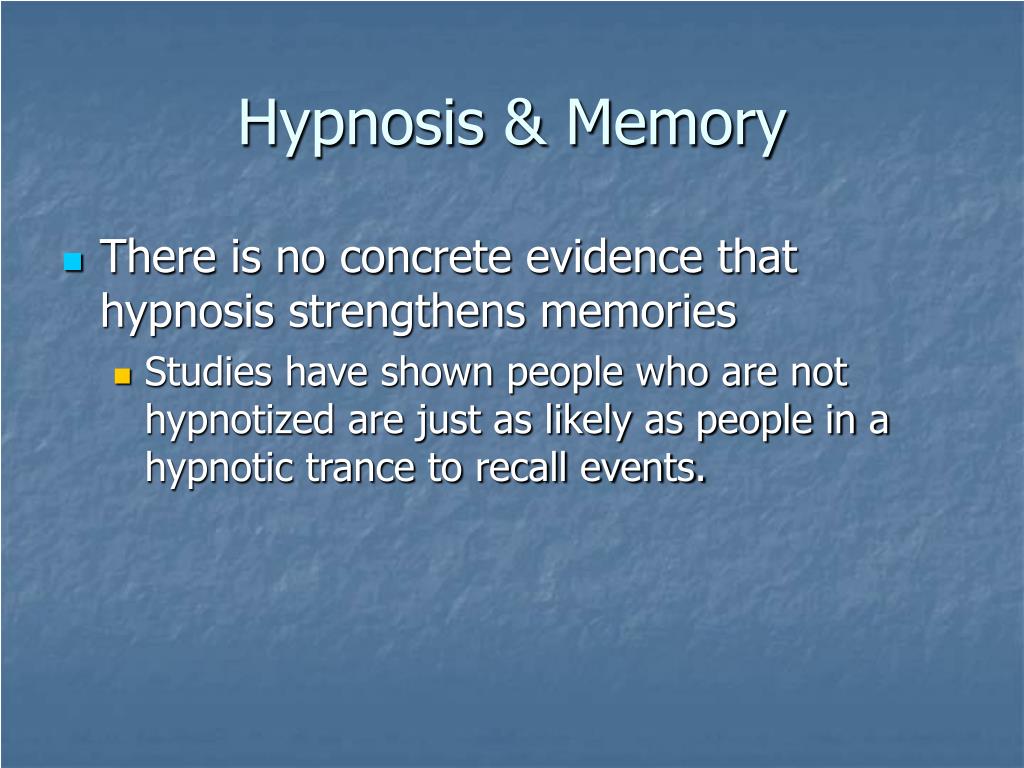 Hypnosis & Memory

There is no concrete evidence that hypnosis strengthens memories

Studies have shown people who are not hypnotized are just as likely as people in a hypnotic trance to recall events.